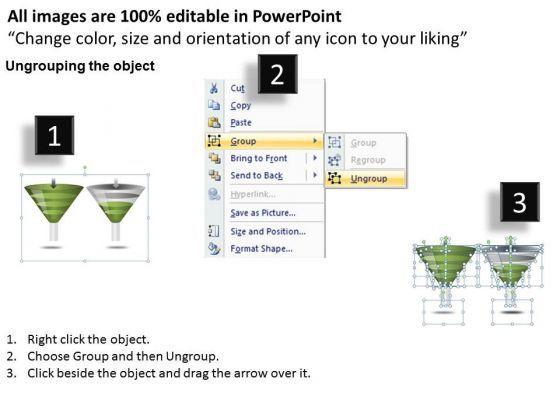 All images are 100% editable in PowerPoint
"Change color, size and orientation of any icon to your liking"

Ungrouping the object

1

2

Cut
Copy
Paste
Group
Bring to Front
Send to Back
Hyperlink...
Save as Picture...
Size and Position...
Format Shape...

Group
Regroup
Ungroup

3

1. Right click the object.
2. Choose Group and then Ungroup.
3. Click beside the object and drag the arrow over it.